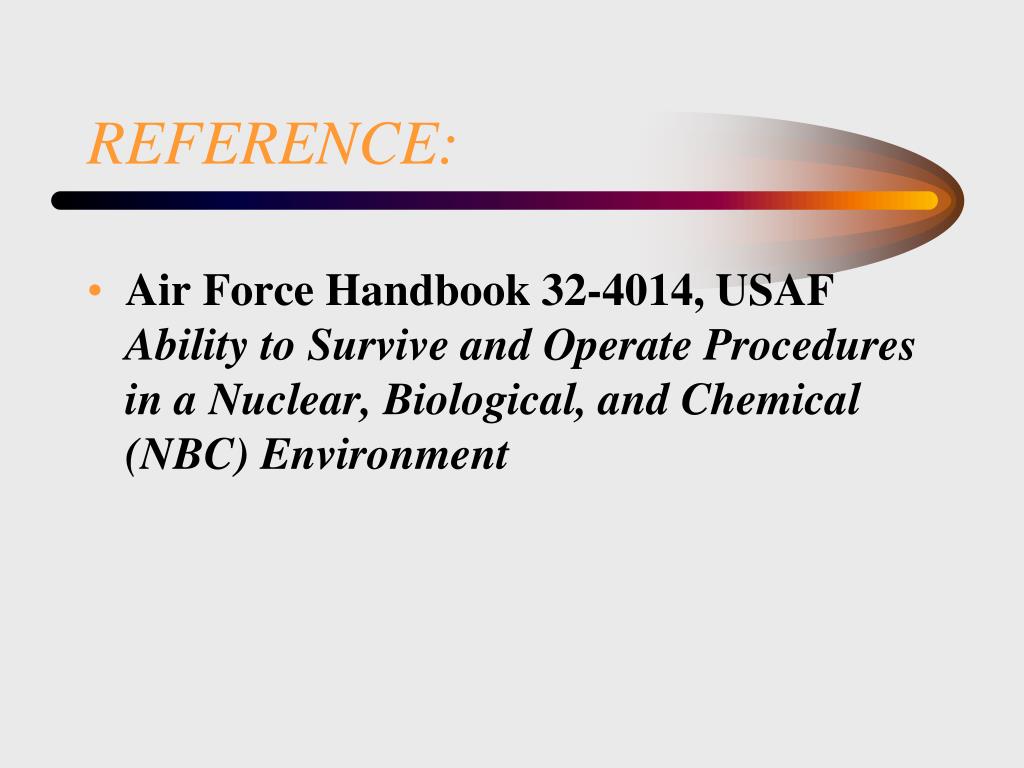 REFERENCE:

• Air Force Handbook 32-4014, USAF Ability to Survive and Operate Procedures in a Nuclear, Biological, and Chemical (NBC) Environment